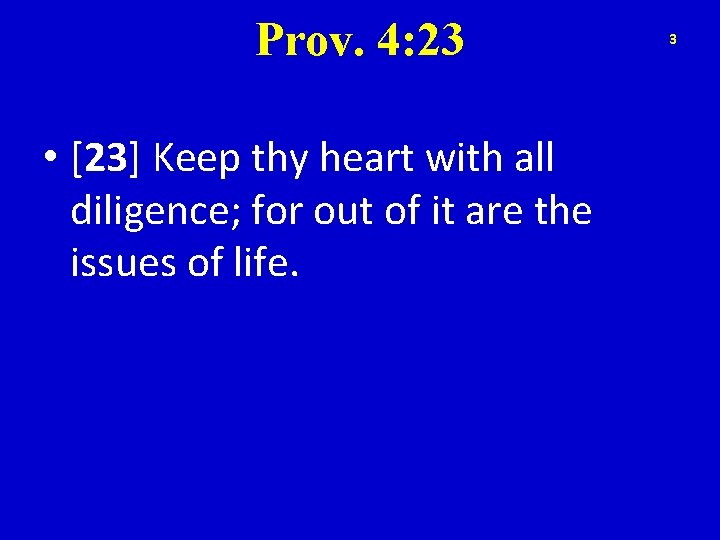 Prov. 4:23

3

• [23] Keep thy heart with all diligence; for out of it are the issues of life.